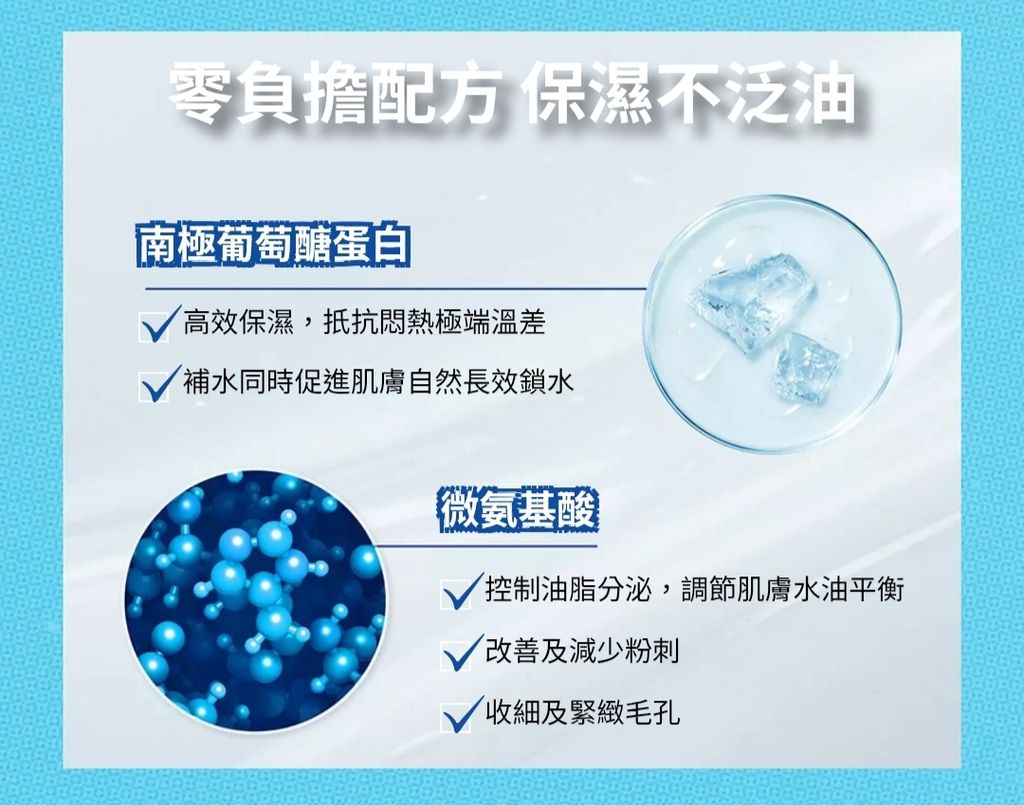 零負擔配方 保濕不泛油

南極葡萄醣蛋白

高效保濕，抵抗悶熱極端溫差

補水同時促進肌膚自然長效鎖水

微氨基酸

控制油脂分泌，調節肌膚水油平衡

改善及減少粉刺

收細及緊緻毛孔